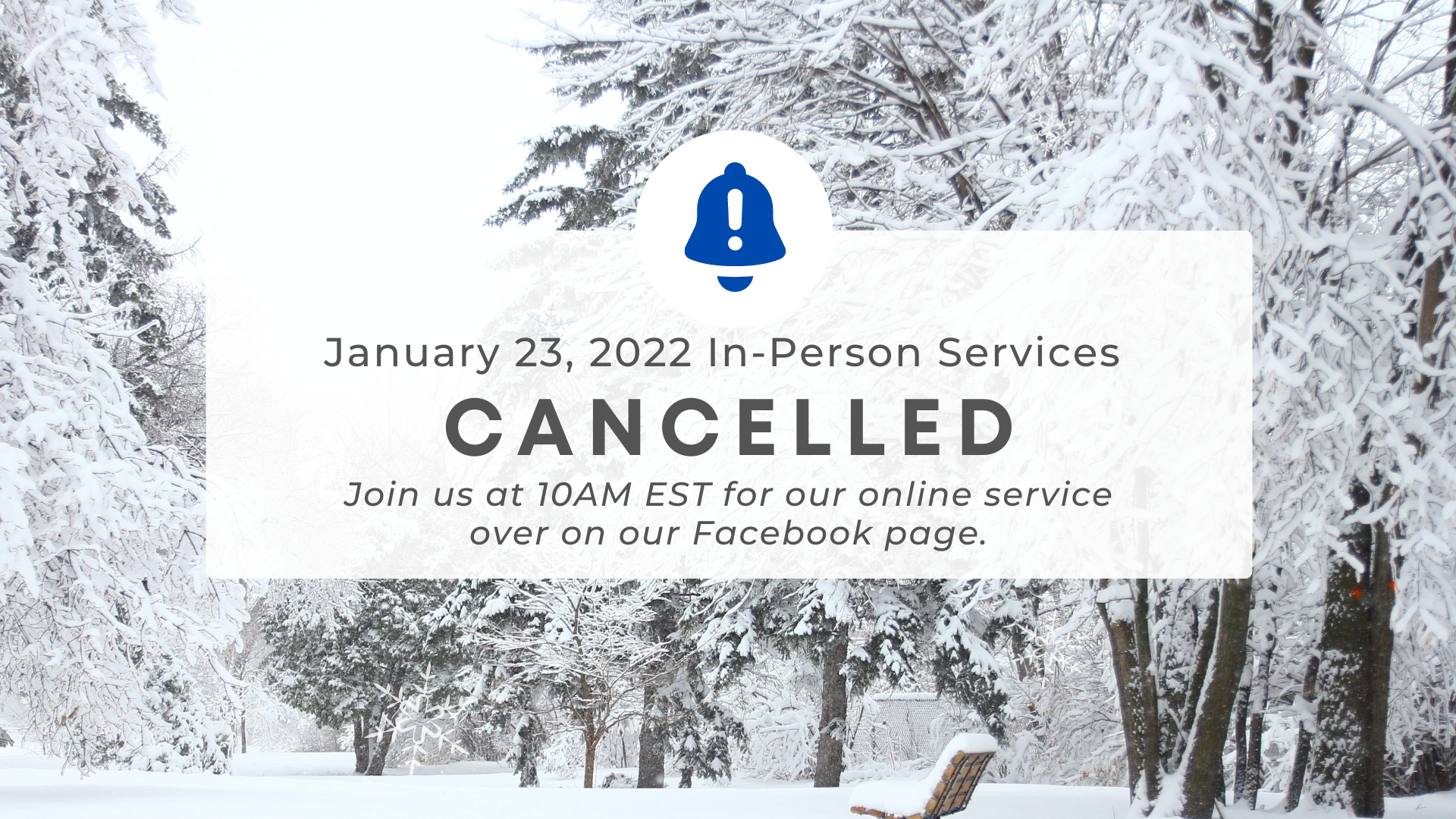 January 23, 2022 In-Person Services

CANCELLED

Join us at 10AM EST for our online service over on our Facebook page.